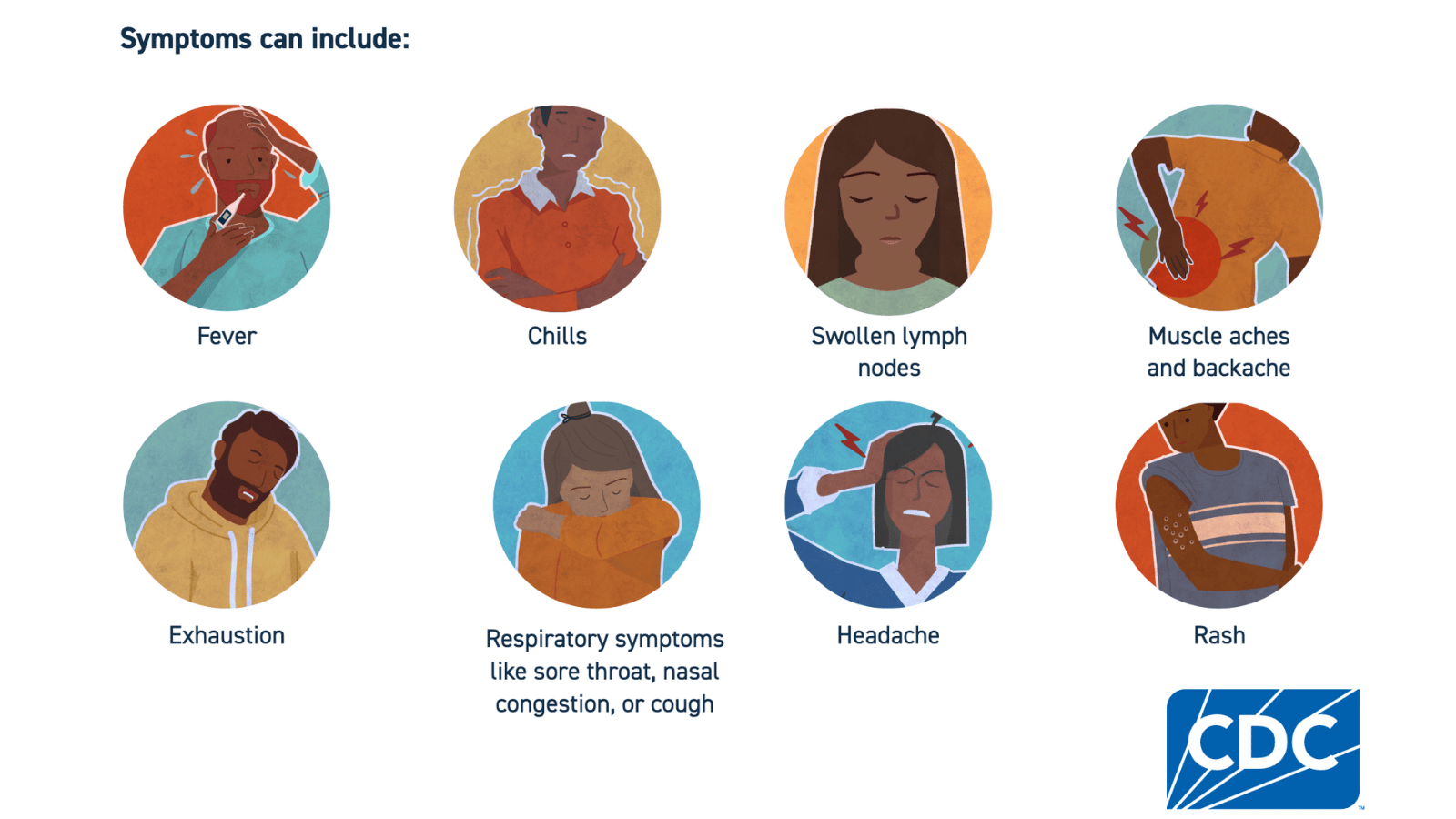 Symptoms can include:

Fever

Chills

Swollen lymph nodes

Muscle aches and backache

Exhaustion

Respiratory symptoms like sore throat, nasal congestion, or cough

Headache

Rash

CDC